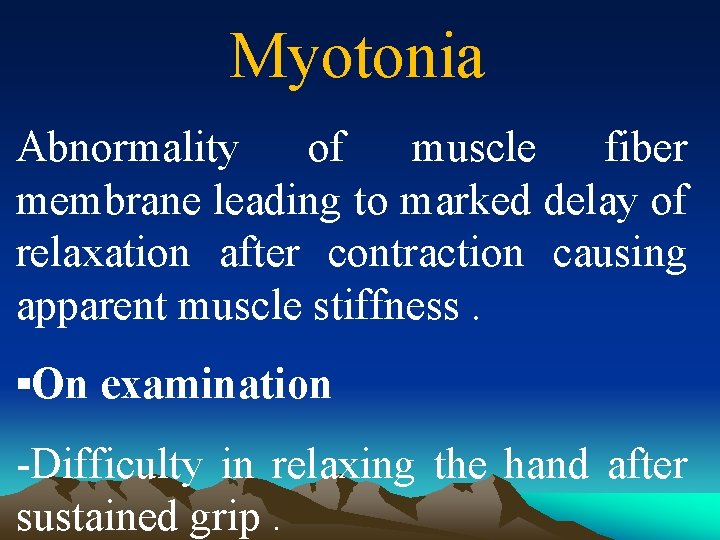 Myotonia

Abnormality of muscle fiber membrane leading to marked delay of relaxation after contraction causing apparent muscle stiffness .

▪On examination

-Difficulty in relaxing the hand after sustained grip .